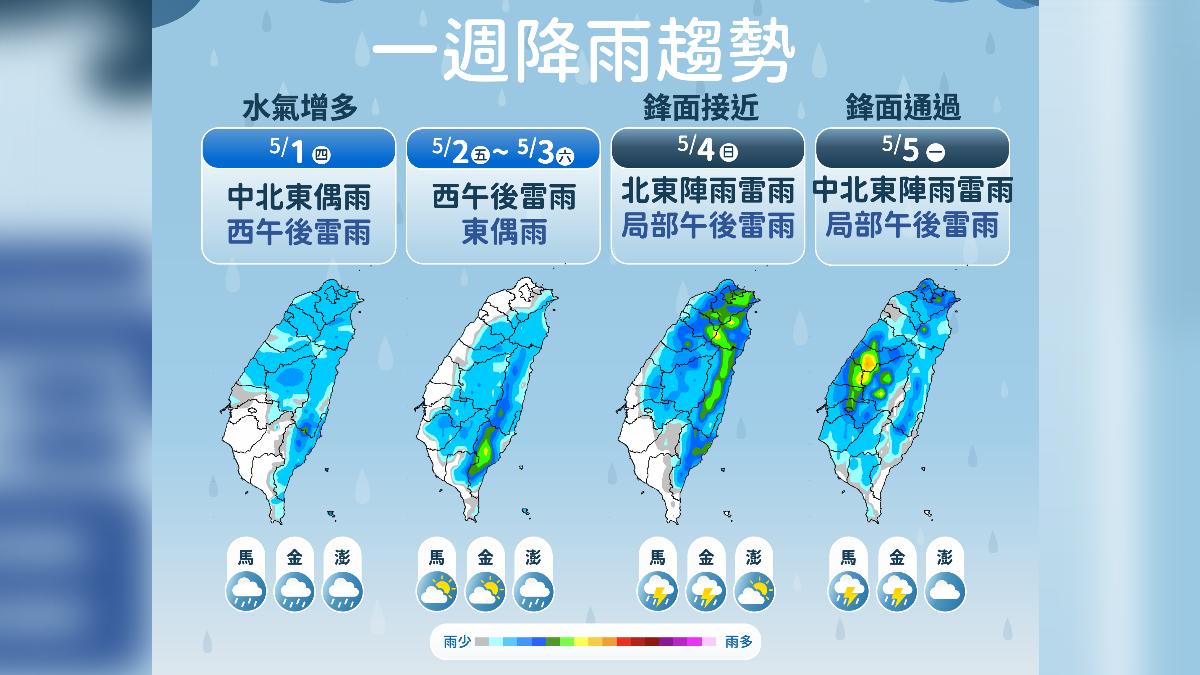 一週降雨趨勢

水氣增多
5/1 四
中北東偶雨
西午後雷雨

5/2 五 ~ 5/3 六
西午後雷雨
東偶雨

鋒面接近
5/4 日
北東陣雨雷雨
局部午後雷雨

鋒面通過
5/5 一
中北東陣雨雷雨
局部午後雷雨

馬 金 澎
馬 金 澎
馬 金 澎
馬 金 澎

雨少 雨多